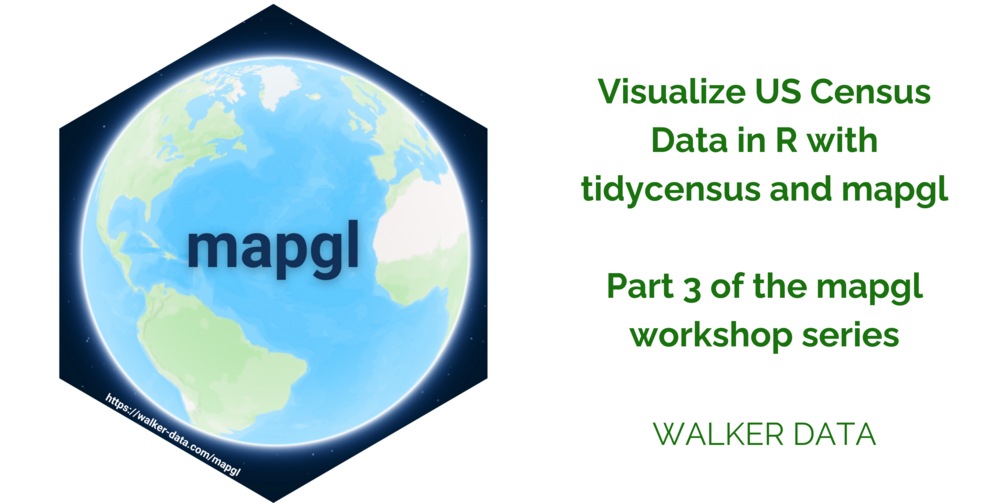 mapgl

https://walker-data.com/mapgl

Visualize US Census Data in R with tidycensus and mapgl

Part 3 of the mapgl workshop series

WALKER DATA